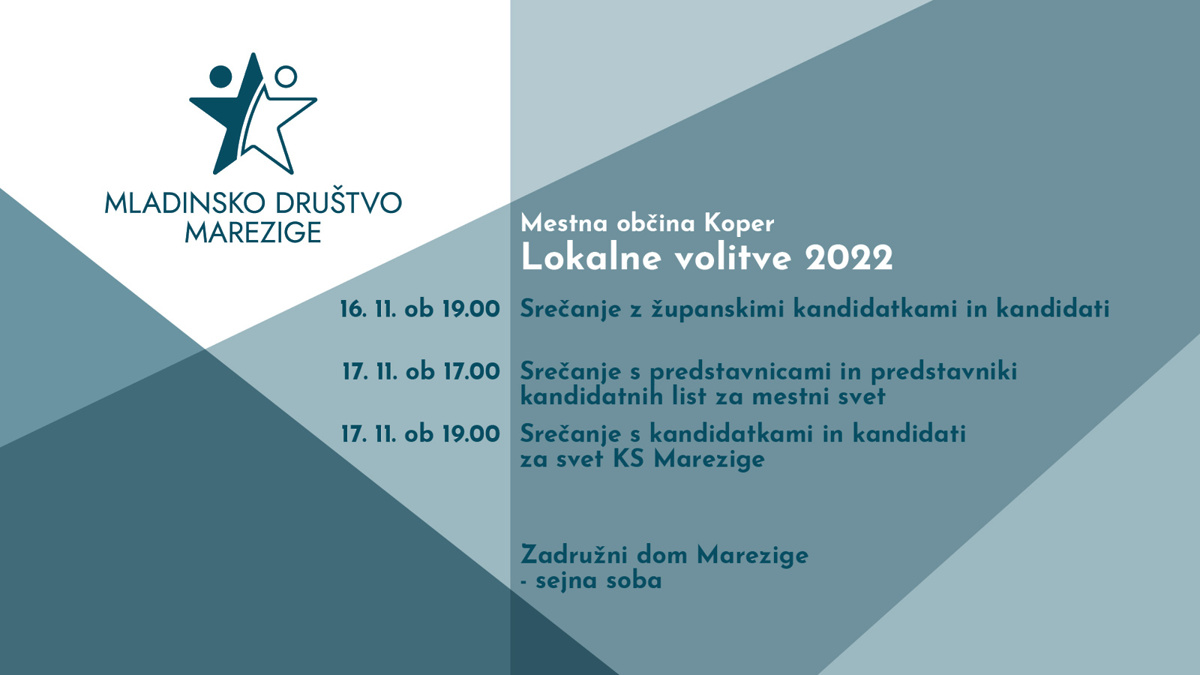 MLADINSKO DRUŠTVO MAREZIGE

Mestna občina Koper
Lokalne volitve 2022

16. 11. ob 19.00 Srečanje z županskimi kandidatkami in kandidati

17. 11. ob 17.00 Srečanje s predstavnicami in predstavniki kandidatnih list za mestni svet

17. 11. ob 19.00 Srečanje s kandidatkami in kandidati za svet KS Marezige

Zadružni dom Marezige
- sejna soba